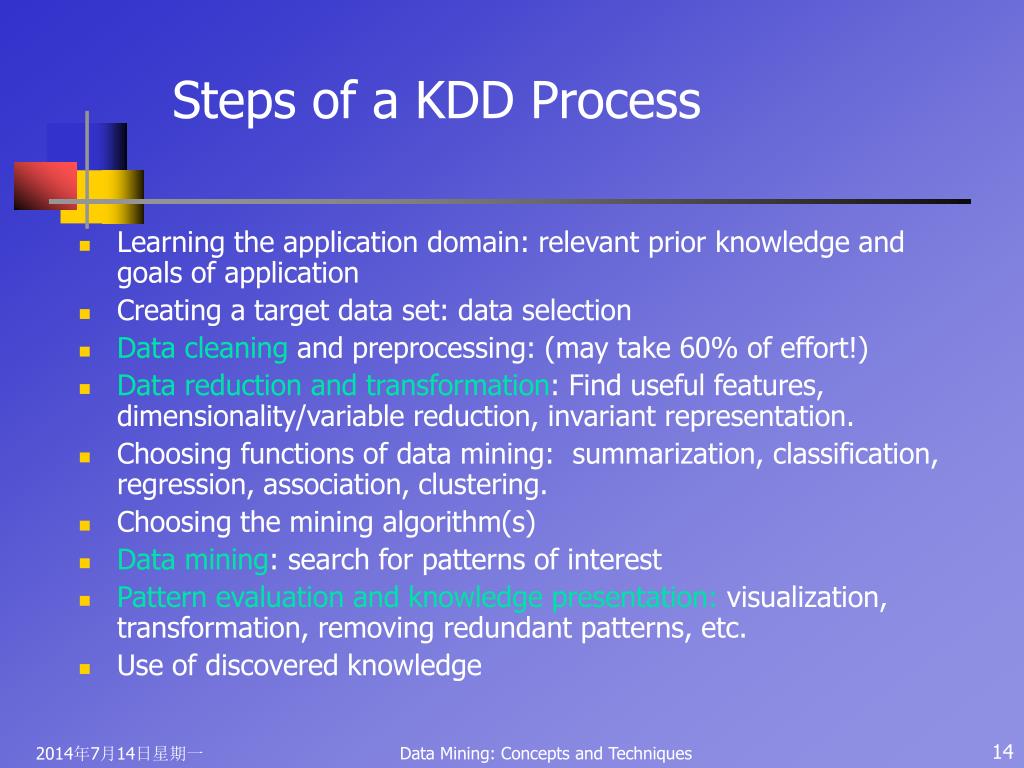 Steps of a KDD Process

- Learning the application domain: relevant prior knowledge and goals of application
- Creating a target data set: data selection
- Data cleaning and preprocessing: (may take 60% of effort!)
- Data reduction and transformation: Find useful features, dimensionality/variable reduction, invariant representation.
- Choosing functions of data mining: summarization, classification, regression, association, clustering.
- Choosing the mining algorithm(s)
- Data mining: search for patterns of interest
- Pattern evaluation and knowledge presentation: visualization, transformation, removing redundant patterns, etc.
- Use of discovered knowledge

2014年7月14日星期一

Data Mining: Concepts and Techniques

14